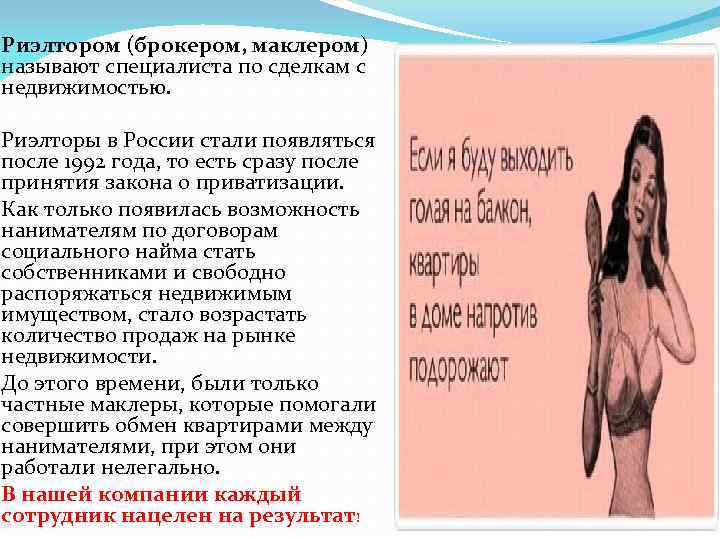 Риэлтором (брокером, маклером) называют специалиста по сделкам с недвижимостью.

Риэлторы в России стали появляться после 1992 года, то есть сразу после принятия закона о приватизации.

Как только появилась возможность нанимателям по договорам социального найма стать собственниками и свободно распоряжаться недвижимым имуществом, стало возрастать количество продаж на рынке недвижимости.

До этого времени, были только частные маклеры, которые помогали совершить обмен квартирами между нанимателями, при этом они работали нелегально.

В нашей компании каждый сотрудник нацелен на результат!

Если я буду выходить голая на балкон, квартиры в доме напротив подорожают